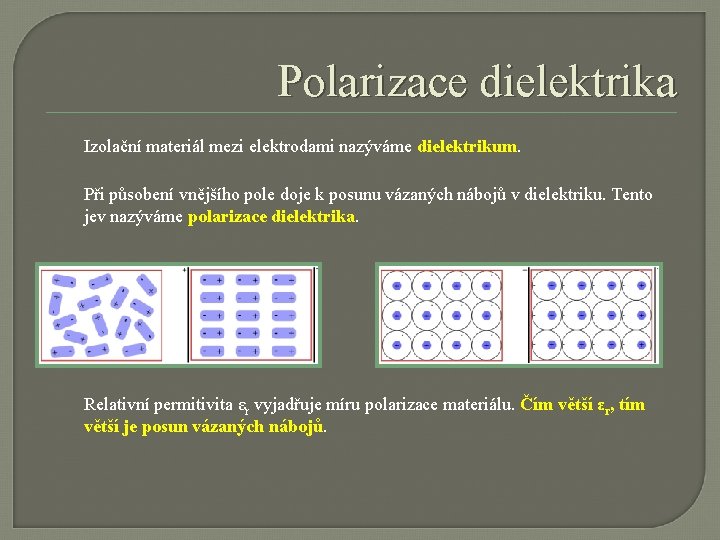 Polarizace dielektrika

Izolační materiál mezi elektrodami nazýváme dielektrikum.

Při působení vnějšího pole doje k posunu vázaných nábojů v dielektriku. Tento jev nazýváme polarizace dielektrika.

Relativní permitivita $\varepsilon_r$ vyjadřuje míru polarizace materiálu. Čím větší $\varepsilon_r$, tím větší je posun vázaných nábojů.